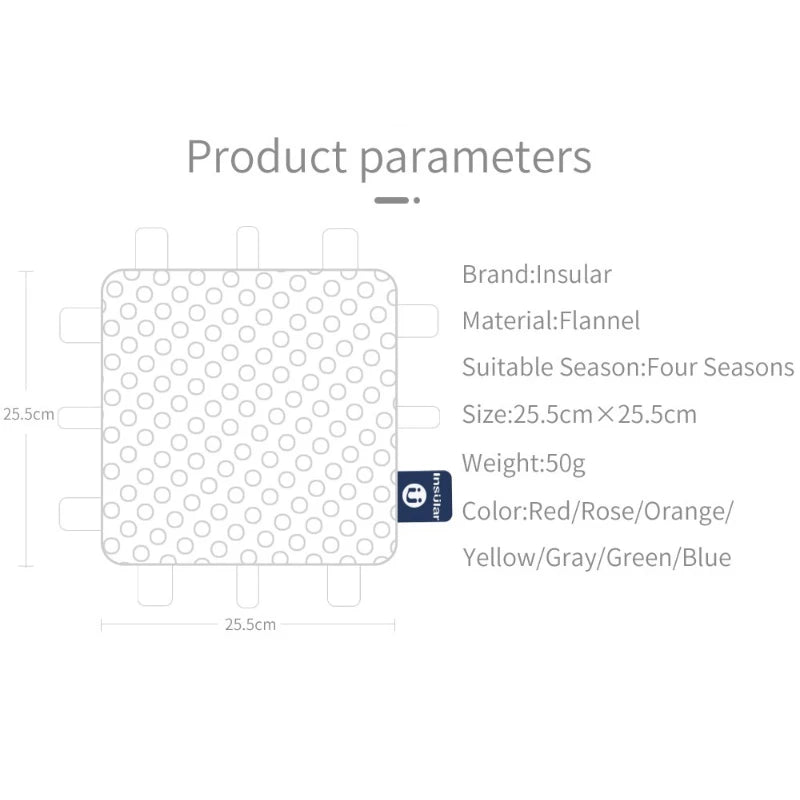 Product parameters

25.5cm

insular

25.5cm

Brand:Insular

Material:Flannel

Suitable Season:Four Seasons

Size:25.5cm×25.5cm

Weight:50g

Color:Red/Rose/Orange/ Yellow/Gray/Green/Blue